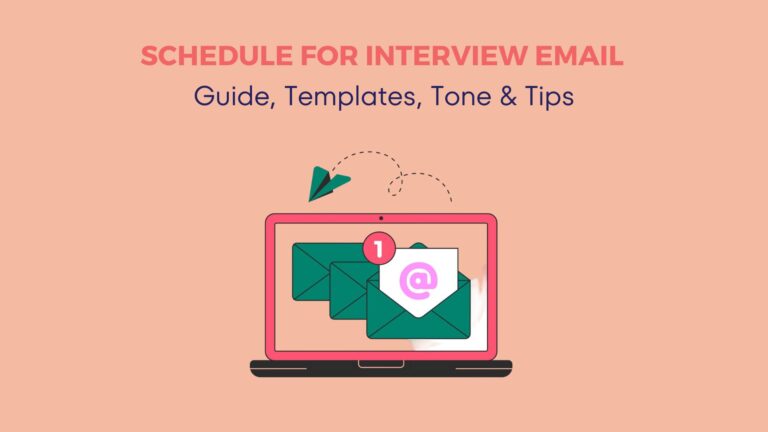 SCHEDULE FOR INTERVIEW EMAIL
Guide, Templates, Tone & Tips

1

@